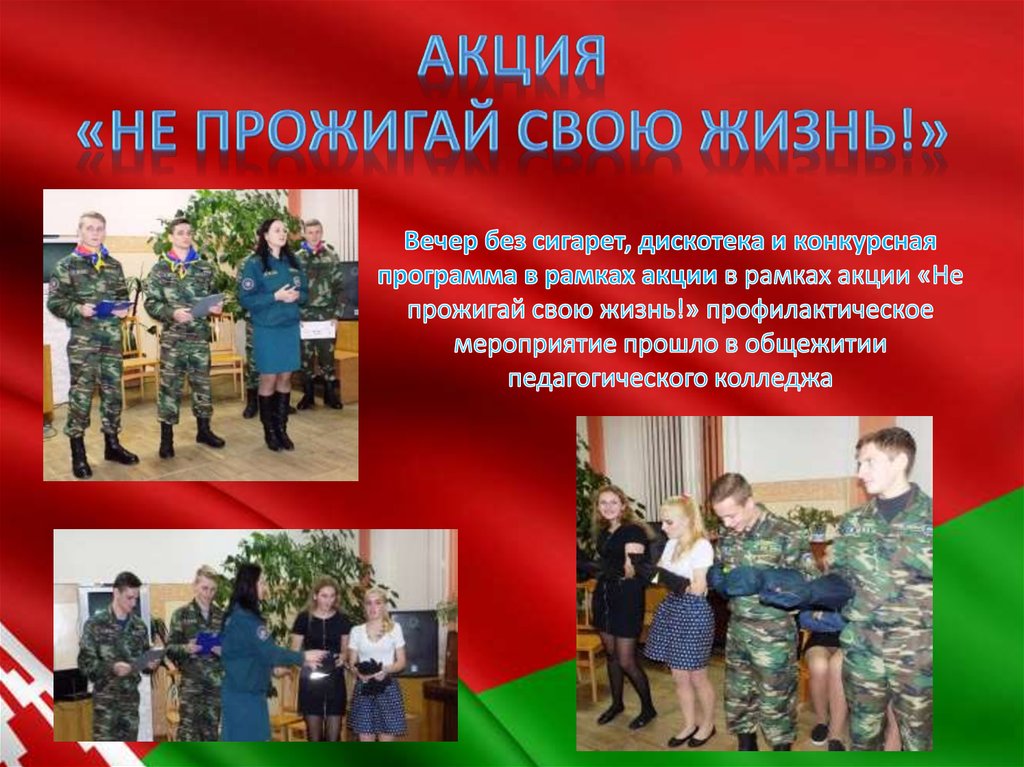 АКЦИЯ
«НЕ ПРОЖИГАЙ СВОЮ ЖИЗНЬ!»

Вечер без сигарет, дискотека и конкурсная программа в рамках акции в рамках акции «Не прожигай свою жизнь!» профилактическое мероприятие прошло в общежитии педагогического колледжа